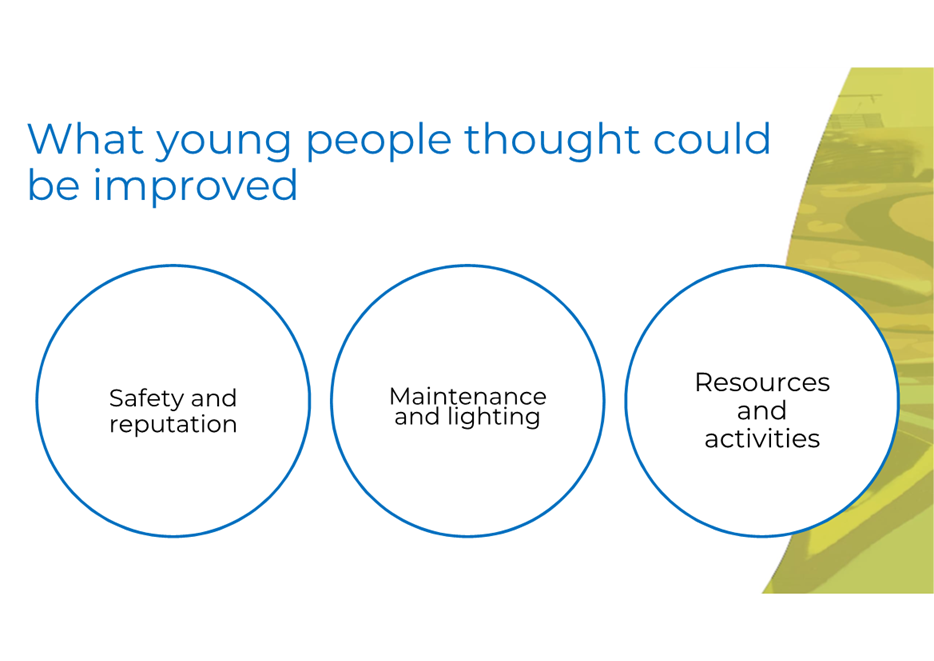 What young people thought could be improved

Safety and reputation

Maintenance and lighting

Resources and activities